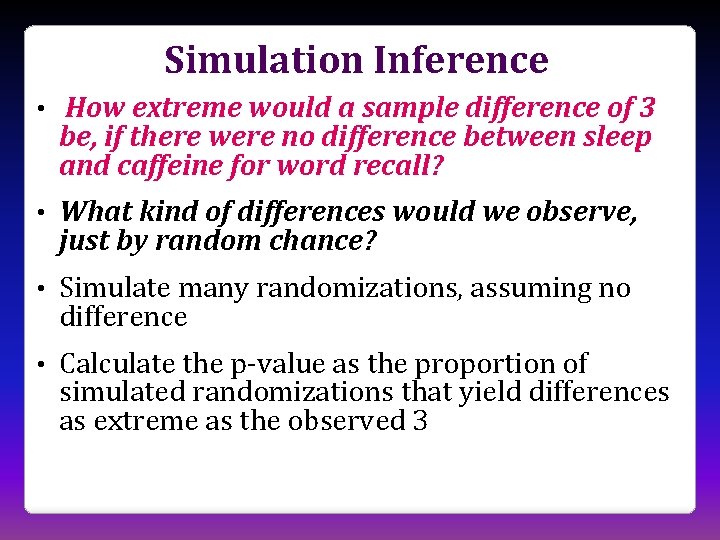 Simulation Inference

• How extreme would a sample difference of 3 be, if there were no difference between sleep and caffeine for word recall?

• What kind of differences would we observe, just by random chance?

• Simulate many randomizations, assuming no difference

• Calculate the p-value as the proportion of simulated randomizations that yield differences as extreme as the observed 3